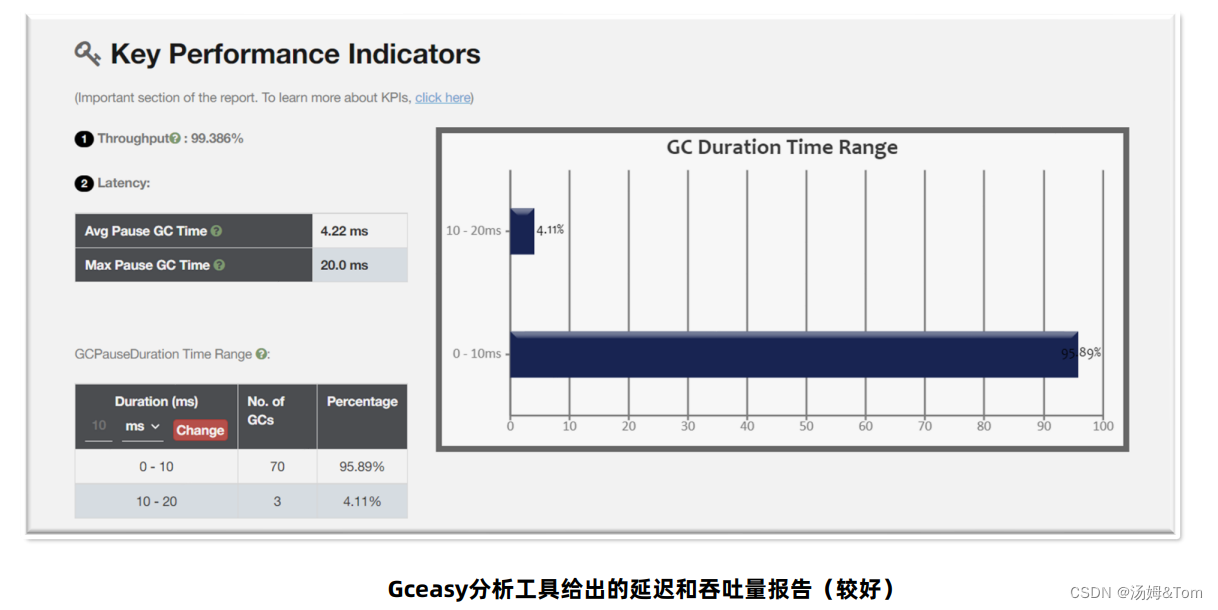 Key Performance Indicators

(Important section of the report. To learn more about KPIs, click here)

1 Throughput : 99.386%

2 Latency:

| Avg Pause GC Time | 4.22 ms |
|---|---|
| Max Pause GC Time | 20.0 ms |

GCPauseDuration Time Range :

| Duration (ms) 10 ms Change | No. of GCs | Percentage |
|---|---|---|
| 0 - 10 | 70 | 95.89% |
| 10 - 20 | 3 | 4.11% |

GC Duration Time Range

10 - 20ms
4.11%
0 - 10ms
95.89%
0 10 20 30 40 50 60 70 80 90 100

Gceasy分析工具给出的延迟和吞吐量报告（较好）

CSDN @汤姆&Tom